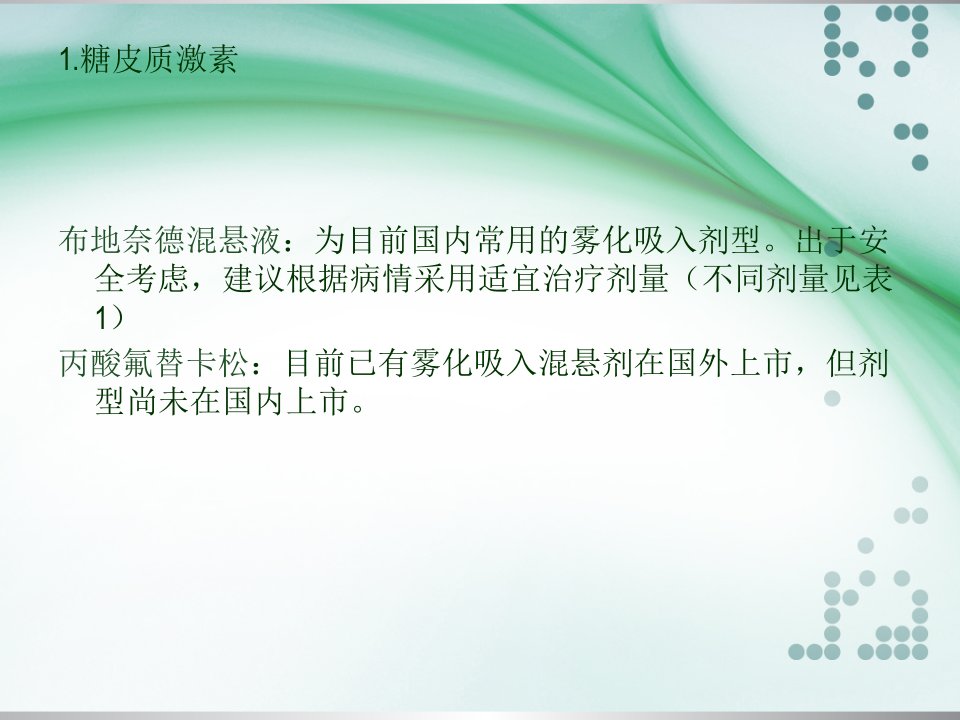 1.糖皮质激素

布地奈德混悬液：为目前国内常用的雾化吸入剂型。出于安全考虑，建议根据病情采用适宜治疗剂量（不同剂量见表1）

丙酸氟替卡松：目前已有雾化吸入混悬剂在国外上市，但剂型尚未在国内上市。